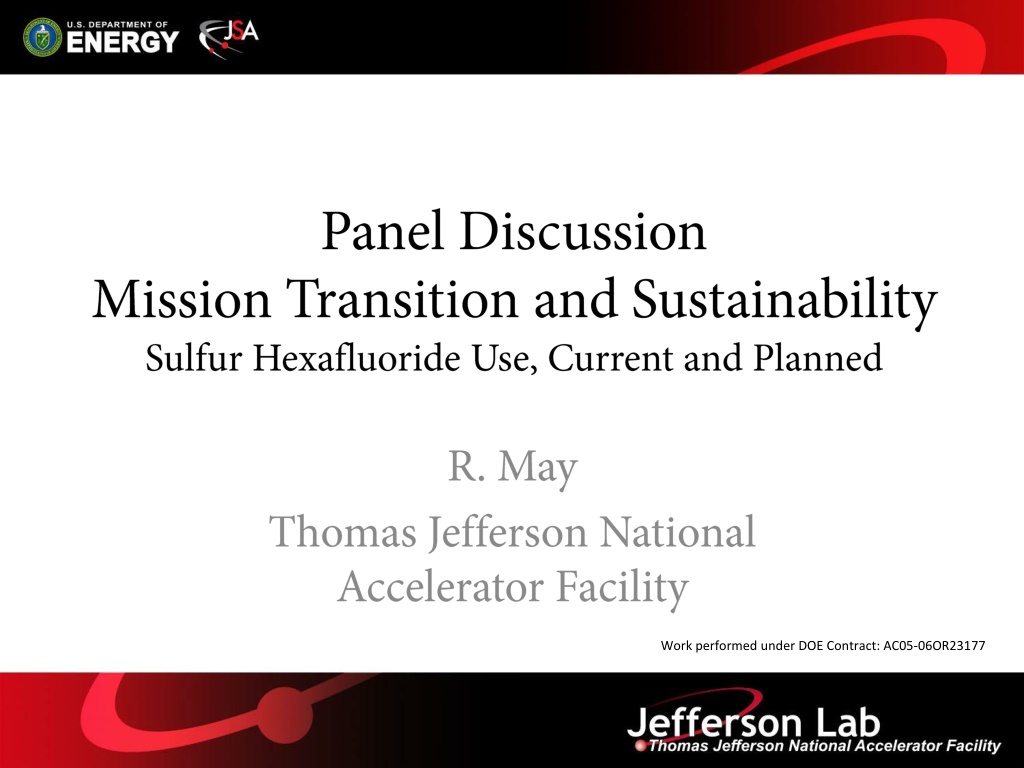 U.S. DEPARTMENT OF ENERGY
JSA

Panel Discussion
Mission Transition and Sustainability
Sulfur Hexafluoride Use, Current and Planned

R. May
Thomas Jefferson National Accelerator Facility

Work performed under DOE Contract: AC05-06OR23177

Jefferson Lab
Thomas Jefferson National Accelerator Facility